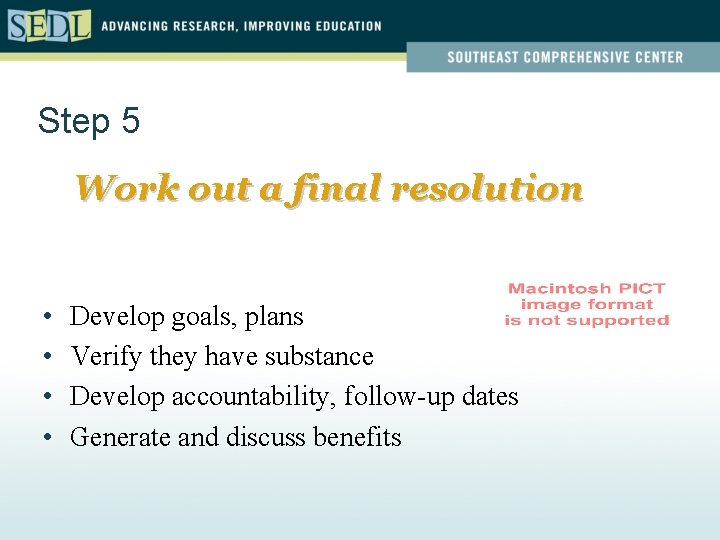 SEDL ADVANCING RESEARCH, IMPROVING EDUCATION

SOUTHEAST COMPREHENSIVE CENTER

Step 5

Work out a final resolution

Macintosh PICT image format is not supported

• Develop goals, plans
• Verify they have substance
• Develop accountability, follow-up dates
• Generate and discuss benefits